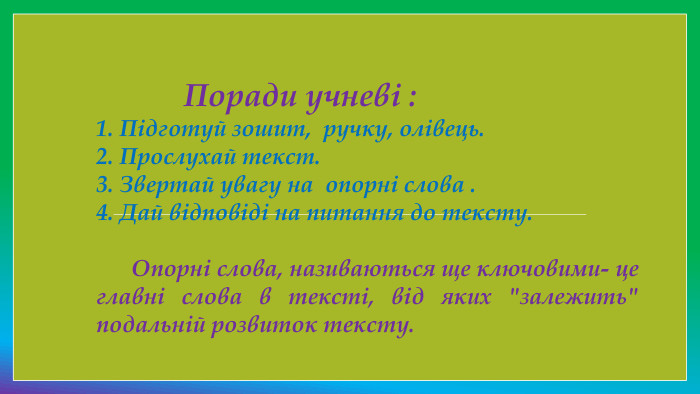 Поради учневі :
1. Підготуй зошит, ручку, олівець.
2. Прослухай текст.
3. Звертай увагу на опорні слова .
4. Дай відповіді на питання до тексту.

Опорні слова, називаються ще ключовими- це главні слова в тексті, від яких "залежить" подальній розвиток тексту.